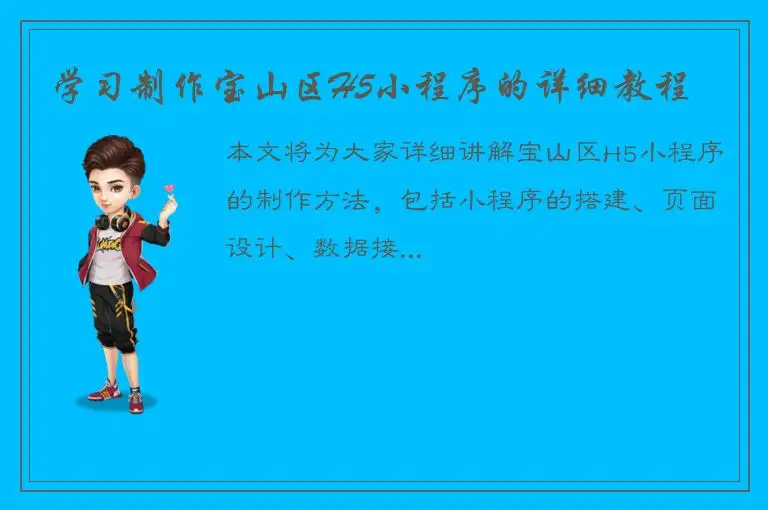 学习制作宝山区H5小程序的详细教程

本文将为大家详细讲解宝山区H5小程序的制作方法，包括小程序的搭建、页面设计、数据接...